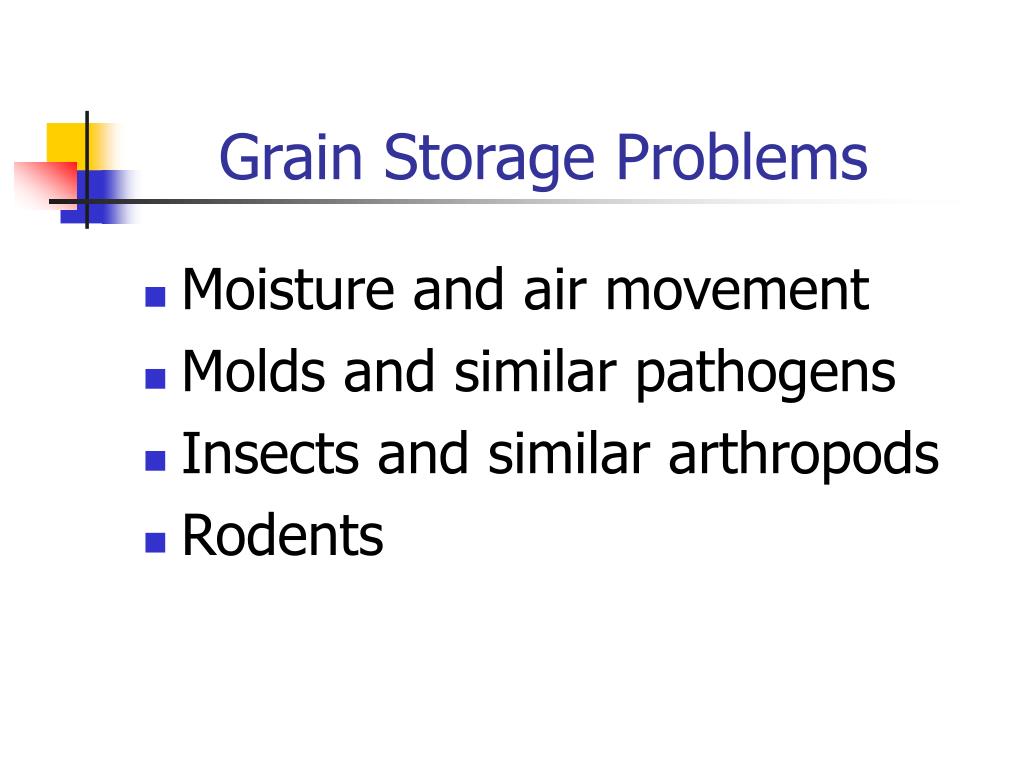 Grain Storage Problems

- Moisture and air movement
- Molds and similar pathogens
- Insects and similar arthropods
- Rodents